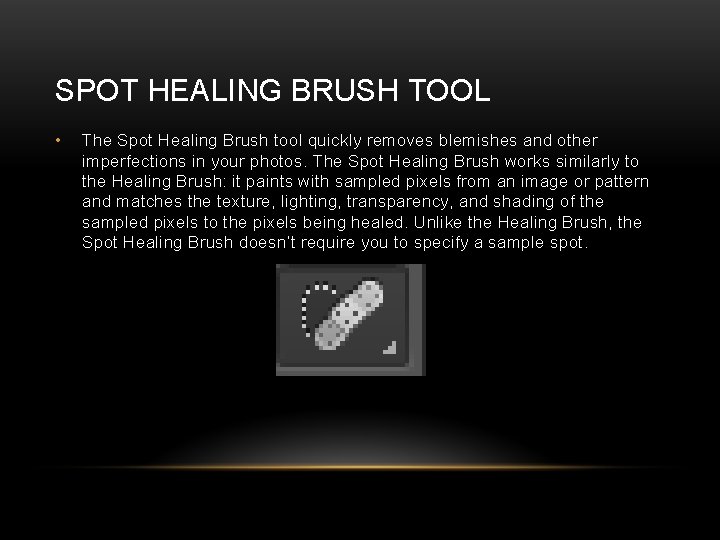 SPOT HEALING BRUSH TOOL

• The Spot Healing Brush tool quickly removes blemishes and other imperfections in your photos. The Spot Healing Brush works similarly to the Healing Brush: it paints with sampled pixels from an image or pattern and matches the texture, lighting, transparency, and shading of the sampled pixels to the pixels being healed. Unlike the Healing Brush, the Spot Healing Brush doesn't require you to specify a sample spot.